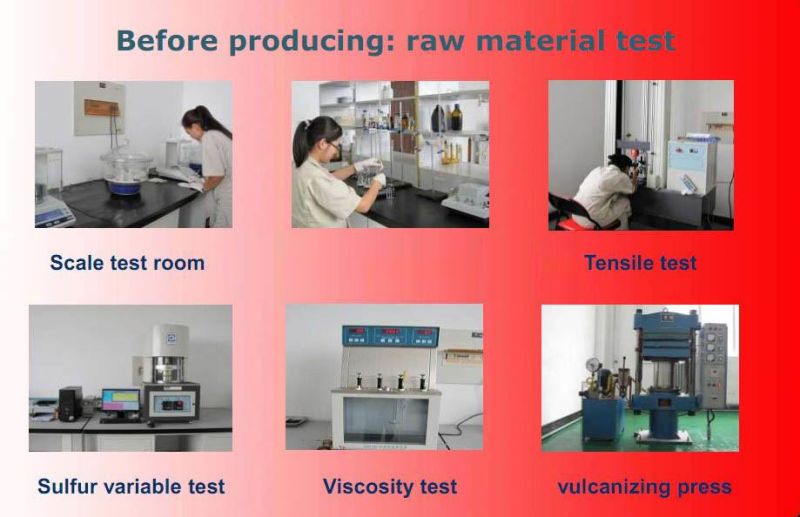 Before producing: raw material test

Scale test room

Tensile test

Sulfur variable test

Viscosity test

vulcanizing press